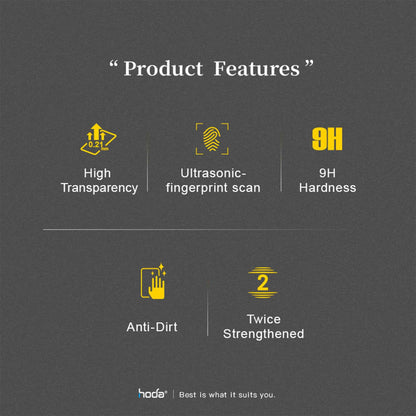 “ Product Features ”

0.21 mm

High Transparency

Ultrasonic-fingerprint scan

9H

9H Hardness

Anti-Dirt

2

Twice Strengthened

hoda® | Best is what it suits you.